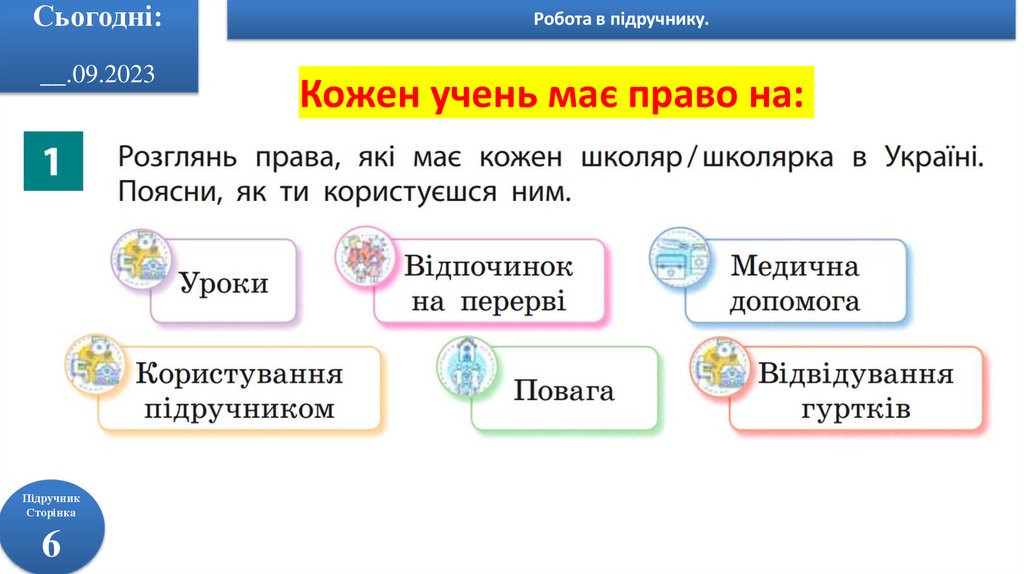 Сьогодні:

__.09.2023

Робота в підручнику.

Кожен учень має право на:

1

Розглянь права, які має кожен школяр/школярка в Україні. Поясни, як ти користуєшся ним.

Уроки

Відпочинок на перерві

Медична допомога

Користування підручником

Повага

Відвідування гуртків

Підручник Сторінка

6